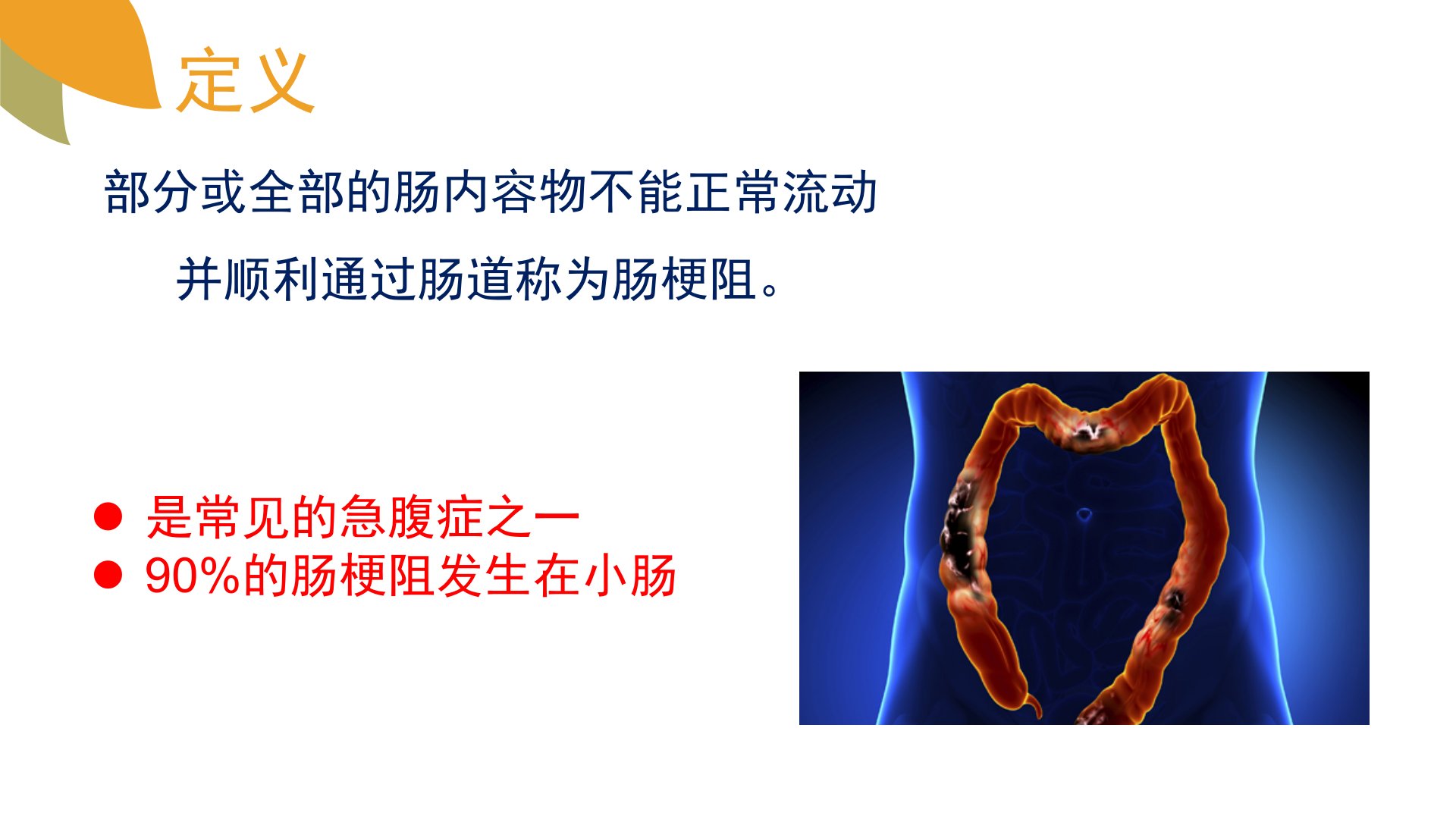 定义

部分或全部的肠内容物不能正常流动并顺利通过肠道称为肠梗阻。

● 是常见的急腹症之一
● 90%的肠梗阻发生在小肠